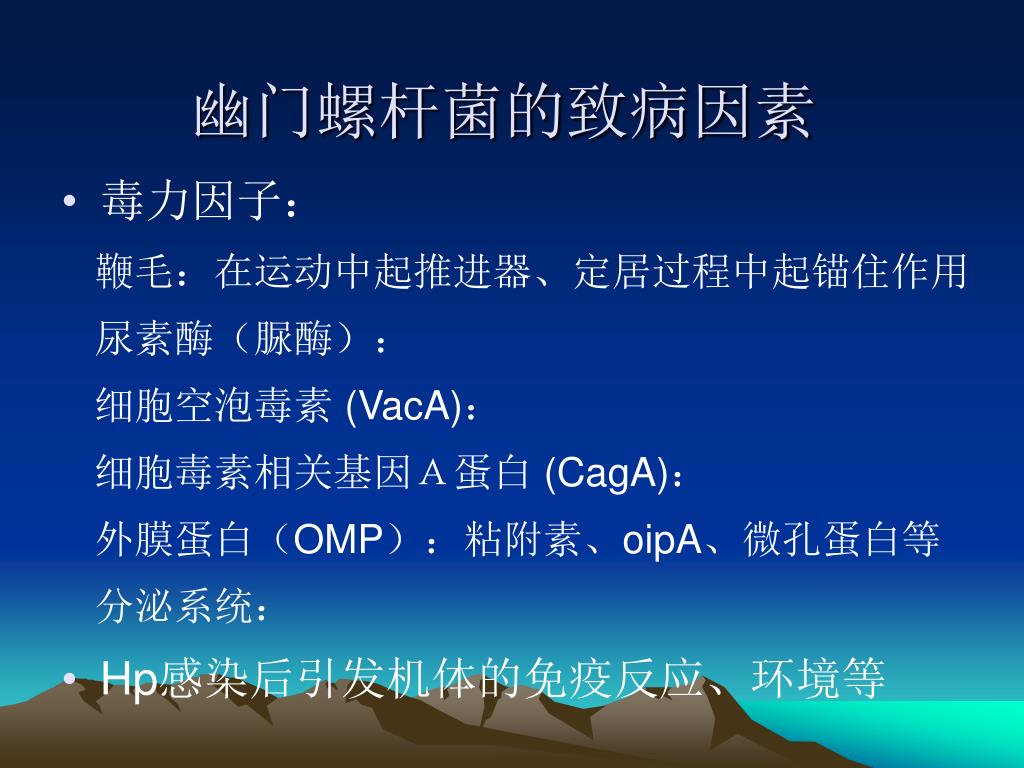 幽门螺杆菌的致病因素

• 毒力因子：

鞭毛：在运动中起推进器、定居过程中起锚住作用

尿素酶（脲酶）：

细胞空泡毒素 (VacA)：

细胞毒素相关基因A蛋白 (CagA)：

外膜蛋白（OMP）：粘附素、oipA、微孔蛋白等

分泌系统：

• Hp感染后引发机体的免疫反应、环境等